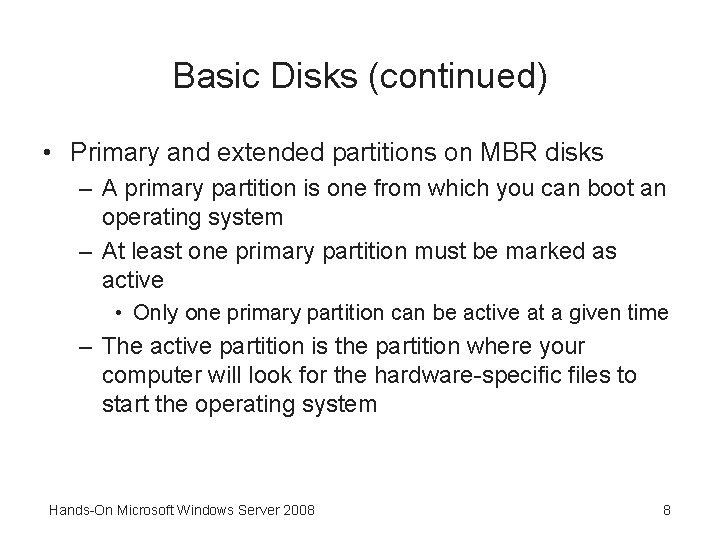 Basic Disks (continued)

• Primary and extended partitions on MBR disks
– A primary partition is one from which you can boot an operating system
– At least one primary partition must be marked as active
• Only one primary partition can be active at a given time
– The active partition is the partition where your computer will look for the hardware-specific files to start the operating system

Hands-On Microsoft Windows Server 2008

8